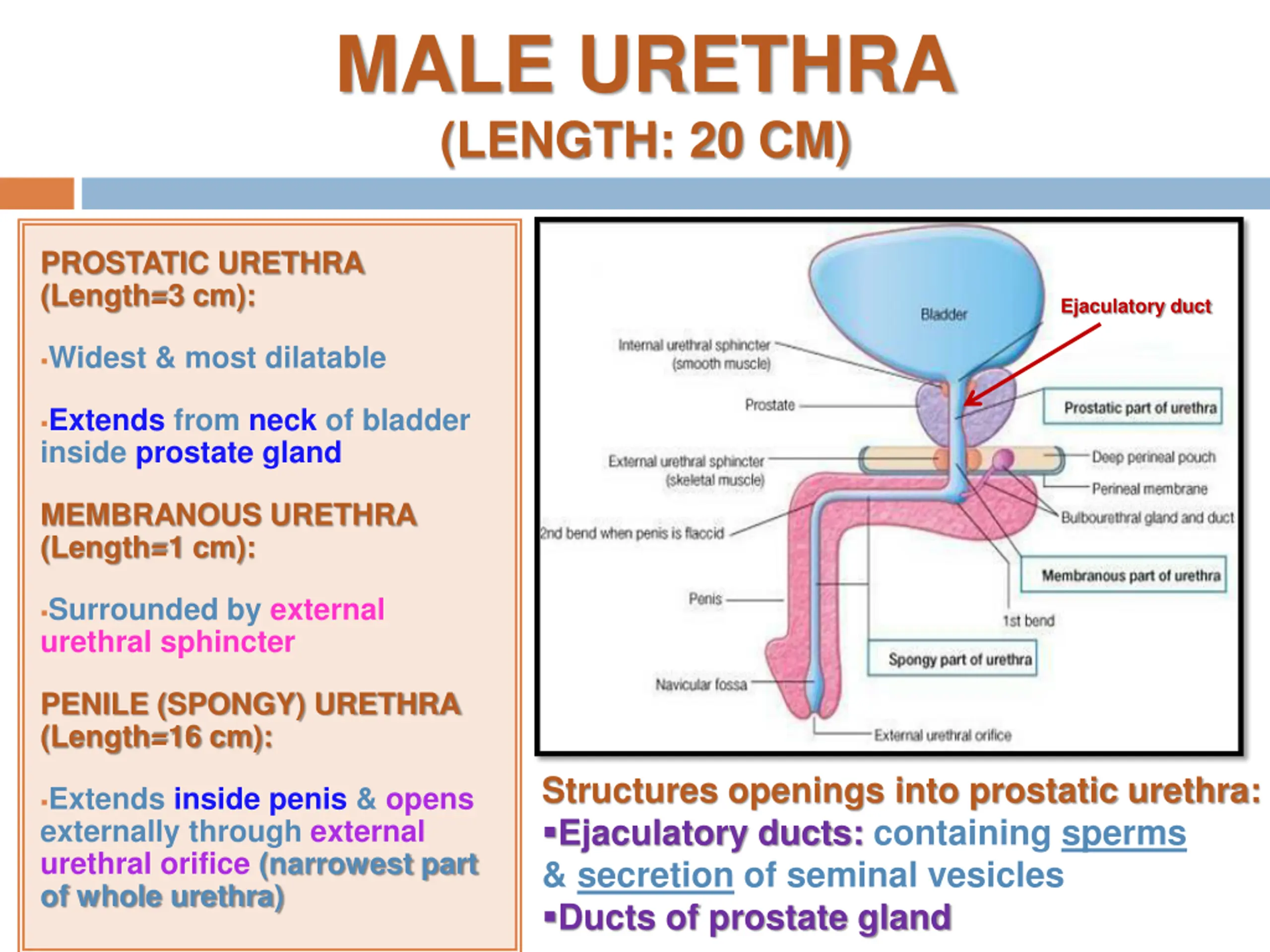 MALE URETHRA
(LENGTH: 20 CM)

PROSTATIC URETHRA (Length=3 cm):

▪Widest & most dilatable

▪Extends from neck of bladder inside prostate gland

MEMBRANOUS URETHRA (Length=1 cm):

▪Surrounded by external urethral sphincter

PENILE (SPONGY) URETHRA (Length=16 cm):

▪Extends inside penis & opens externally through external urethral orifice (narrowest part of whole urethra)

Bladder
Ejaculatory duct
Internal urethral sphincter (smooth muscle)
Prostate
Prostatic part of urethra
External urethral sphincter (skeletal muscle)
Deep perineal pouch
Perineal membrane
Bulbourethral gland and duct
2nd bend when penis is flaccid
Membranous part of urethra
Penis
1st bend
Spongy part of urethra
Navicular fossa
External urethral orifice

Structures openings into prostatic urethra:
▪Ejaculatory ducts: containing sperms & secretion of seminal vesicles
▪Ducts of prostate gland